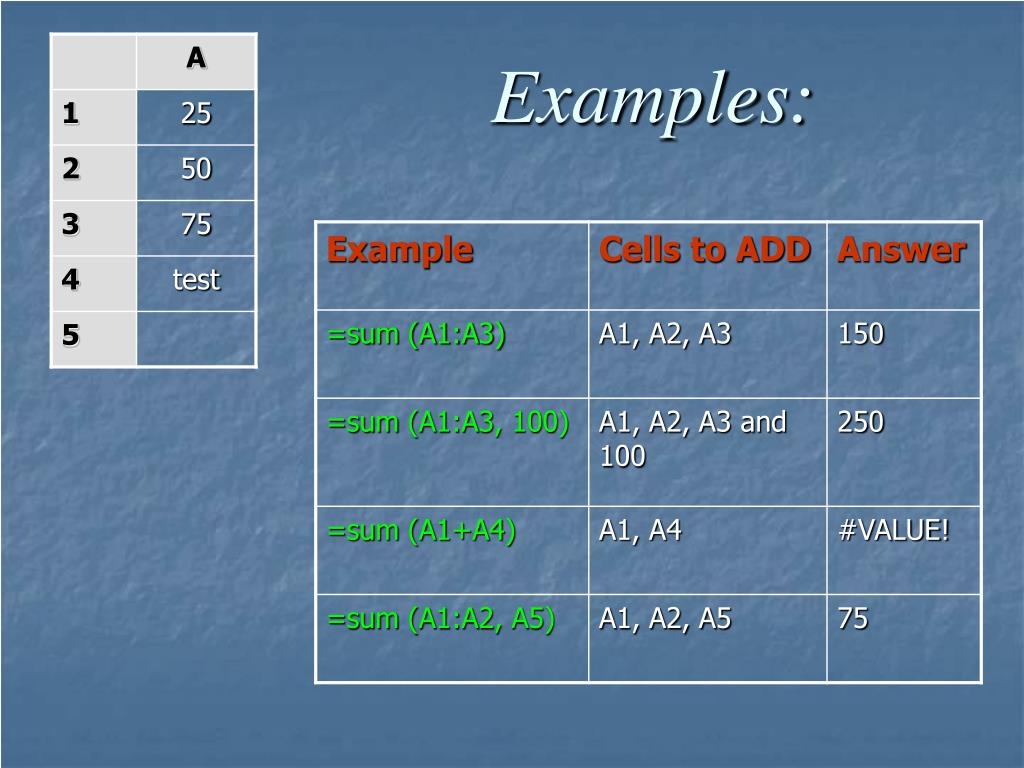 | | A |
|---|---|
| 1 | 25 |
| 2 | 50 |
| 3 | 75 |
| 4 | test |
| 5 | |

Examples:

| Example | Cells to ADD | Answer |
|---|---|---|
| =sum (A1:A3) | A1, A2, A3 | 150 |
| =sum (A1:A3, 100) | A1, A2, A3 and 100 | 250 |
| =sum (A1+A4) | A1, A4 | #VALUE! |
| =sum (A1:A2, A5) | A1, A2, A5 | 75 |